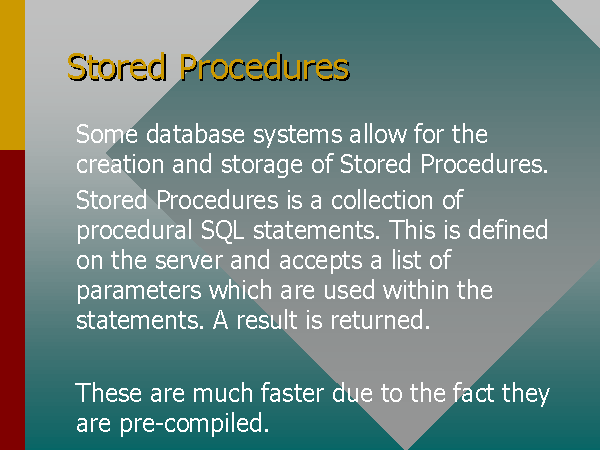 Stored Procedures

Some database systems allow for the creation and storage of Stored Procedures.

Stored Procedures is a collection of procedural SQL statements. This is defined on the server and accepts a list of parameters which are used within the statements. A result is returned.

These are much faster due to the fact they are pre-compiled.